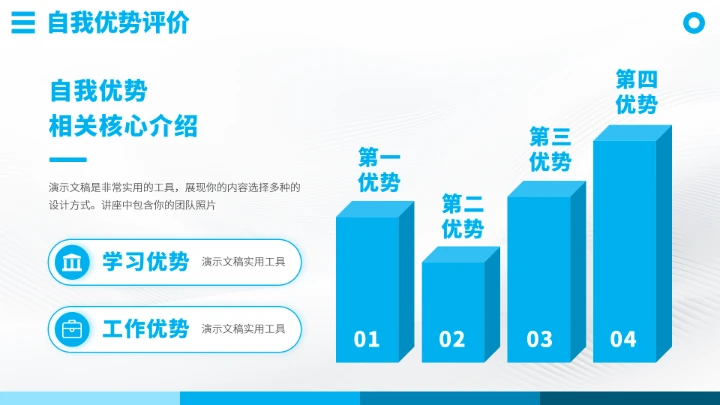 自我优势评价

自我优势
相关核心介绍

演示文稿是非常实用的工具，展现你的内容选择多种的设计方式。讲座中包含你的团队照片

学习优势 演示文稿实用工具

工作优势 演示文稿实用工具

第一优势
01

第二优势
02

第三优势
03

第四优势
04